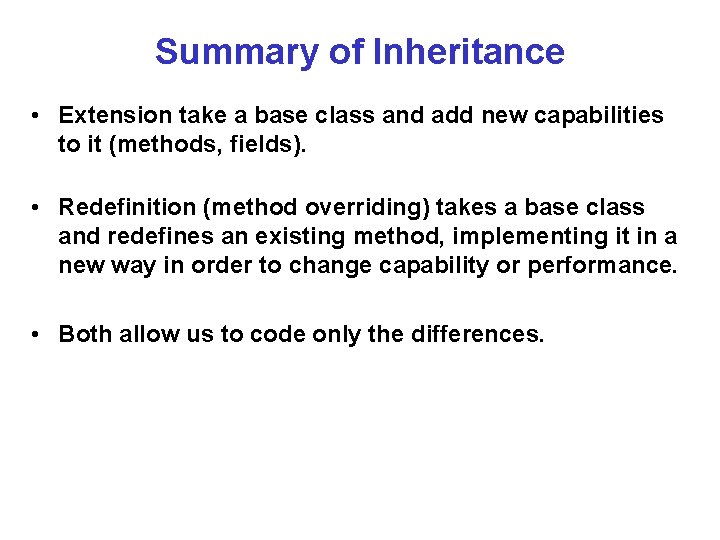 Summary of Inheritance

• Extension take a base class and add new capabilities to it (methods, fields).

• Redefinition (method overriding) takes a base class and redefines an existing method, implementing it in a new way in order to change capability or performance.

• Both allow us to code only the differences.